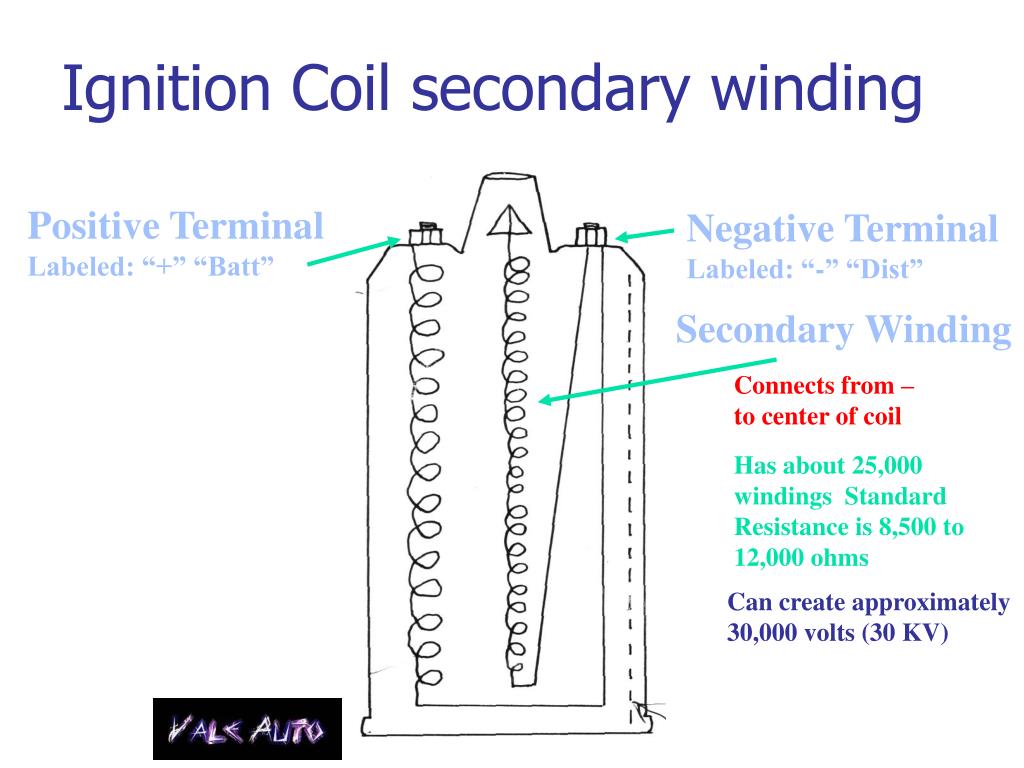 Ignition Coil secondary winding

Positive Terminal
Labeled: “+” “Batt”

Negative Terminal
Labeled: “-” “Dist”

Secondary Winding

Connects from –
to center of coil

Has about 25,000 windings Standard Resistance is 8,500 to 12,000 ohms

Can create approximately 30,000 volts (30 KV)

VALE AUTO